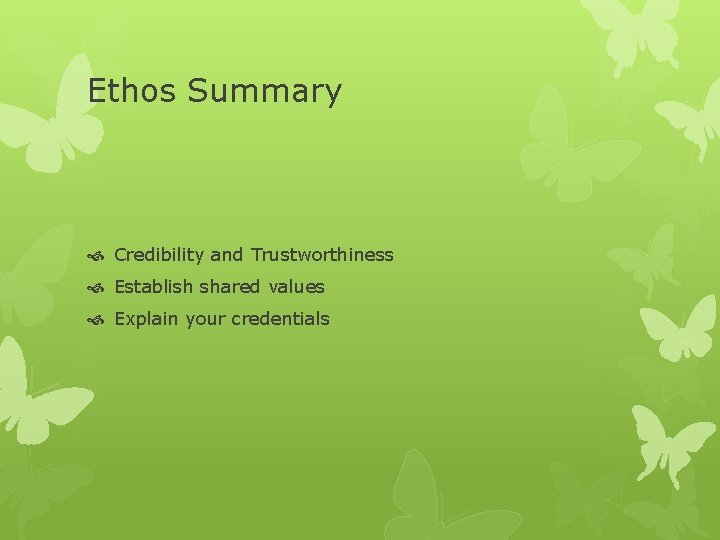 Ethos Summary

Credibility and Trustworthiness
Establish shared values
Explain your credentials